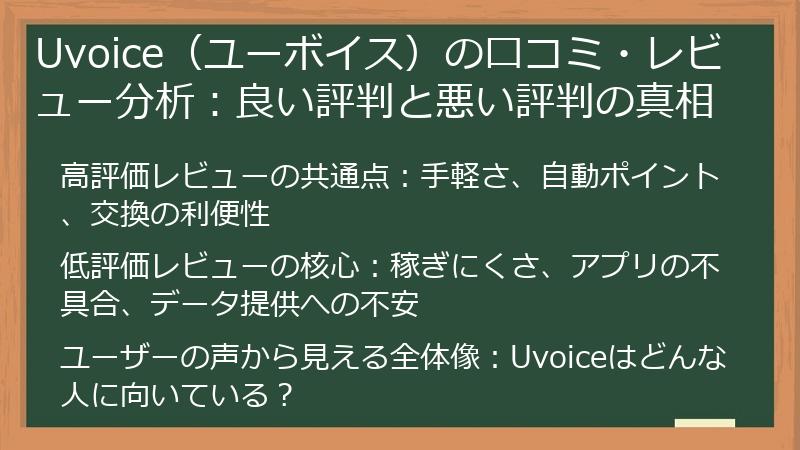 Uvoice（ユーボイス）の口コミ・レビュー分析：良い評判と悪い評判の真相

高評価レビューの共通点：手軽さ、自動ポイント、交換の利便性

低評価レビューの核心：稼ぎにくさ、アプリの不具合、データ提供への不安

ユーザーの声から見える全体像：Uvoiceはどんな人に向いている？